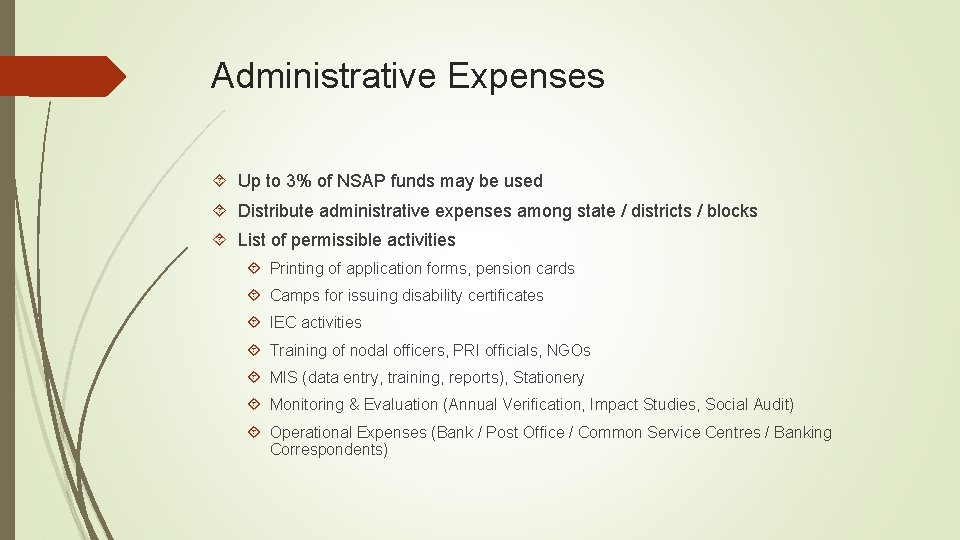 Administrative Expenses

Up to 3% of NSAP funds may be used

Distribute administrative expenses among state / districts / blocks

List of permissible activities

Printing of application forms, pension cards

Camps for issuing disability certificates

IEC activities

Training of nodal officers, PRI officials, NGOs

MIS (data entry, training, reports), Stationery

Monitoring & Evaluation (Annual Verification, Impact Studies, Social Audit)

Operational Expenses (Bank / Post Office / Common Service Centres / Banking Correspondents)